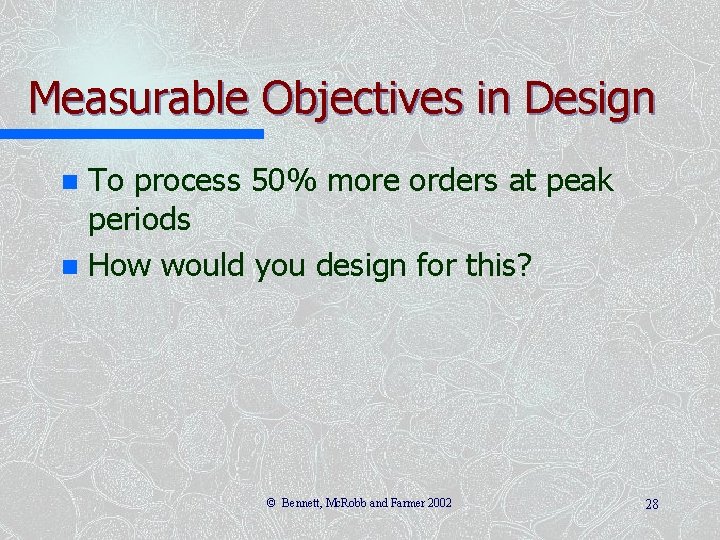 Measurable Objectives in Design

- To process 50% more orders at peak periods
- How would you design for this?

© Bennett, McRobb and Farmer 2002

28